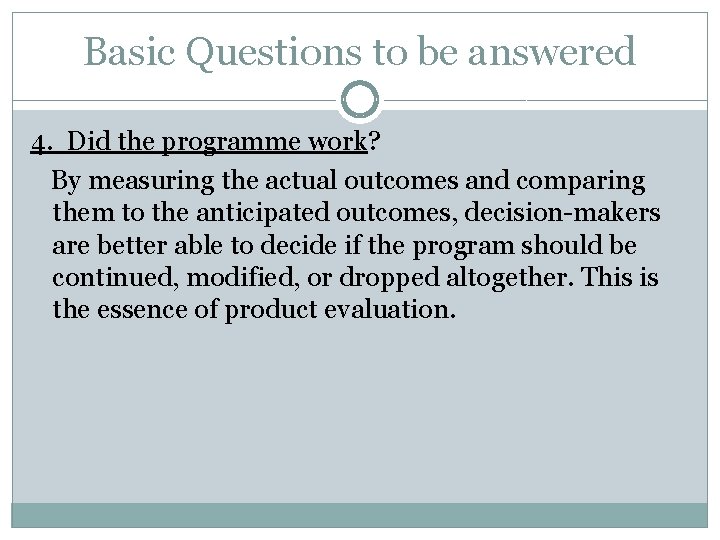 Basic Questions to be answered

4. Did the programme work?

By measuring the actual outcomes and comparing them to the anticipated outcomes, decision-makers are better able to decide if the program should be continued, modified, or dropped altogether. This is the essence of product evaluation.